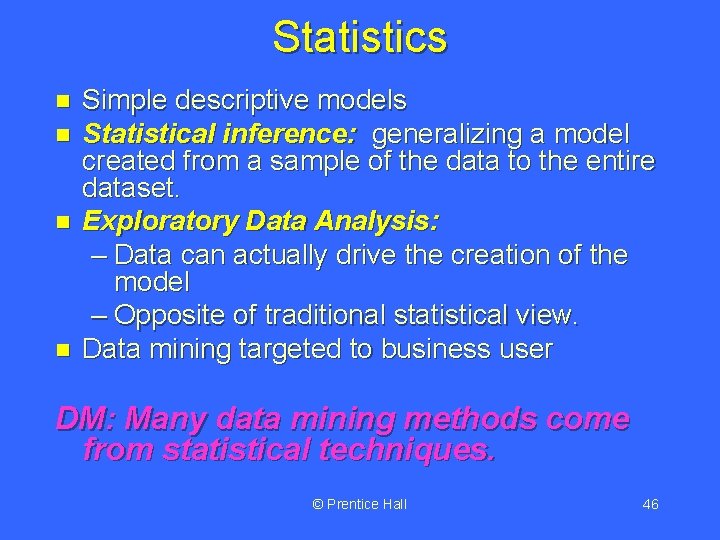 Statistics

- Simple descriptive models
- Statistical inference: generalizing a model created from a sample of the data to the entire dataset.
- Exploratory Data Analysis:
  – Data can actually drive the creation of the model
  – Opposite of traditional statistical view.
- Data mining targeted to business user

DM: Many data mining methods come from statistical techniques.

© Prentice Hall

46